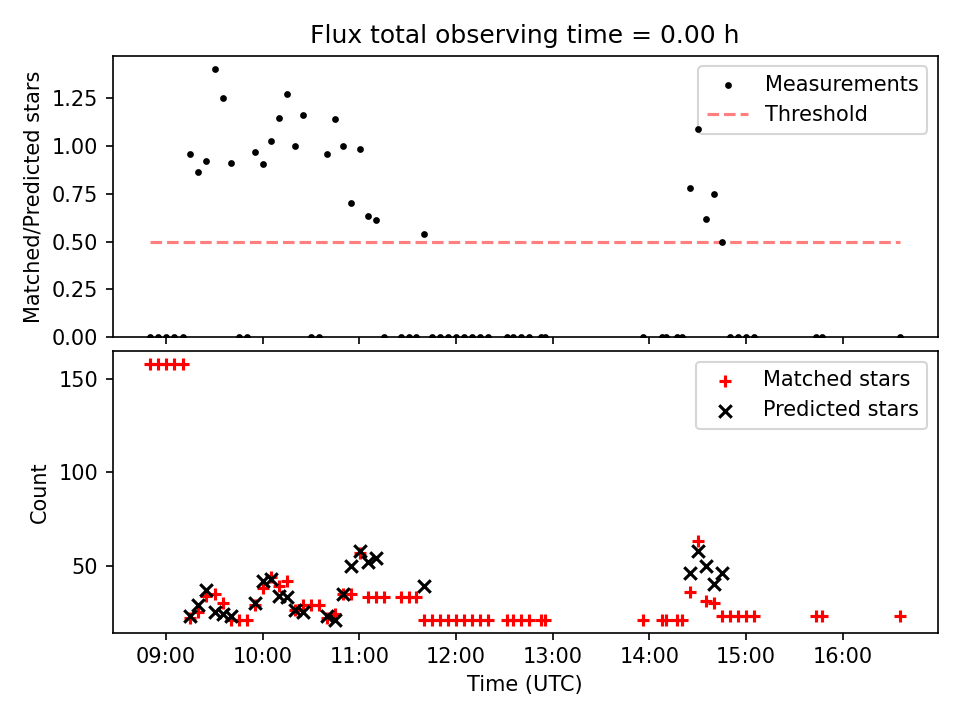 Flux total observing time = 0.00 h

Matched/Predicted stars

1.25
1.00
0.75
0.50
0.25
0.00

Measurements
Threshold

Count

150
100
50

Matched stars
Predicted stars

09:00
10:00
11:00
12:00
13:00
14:00
15:00
16:00

Time (UTC)